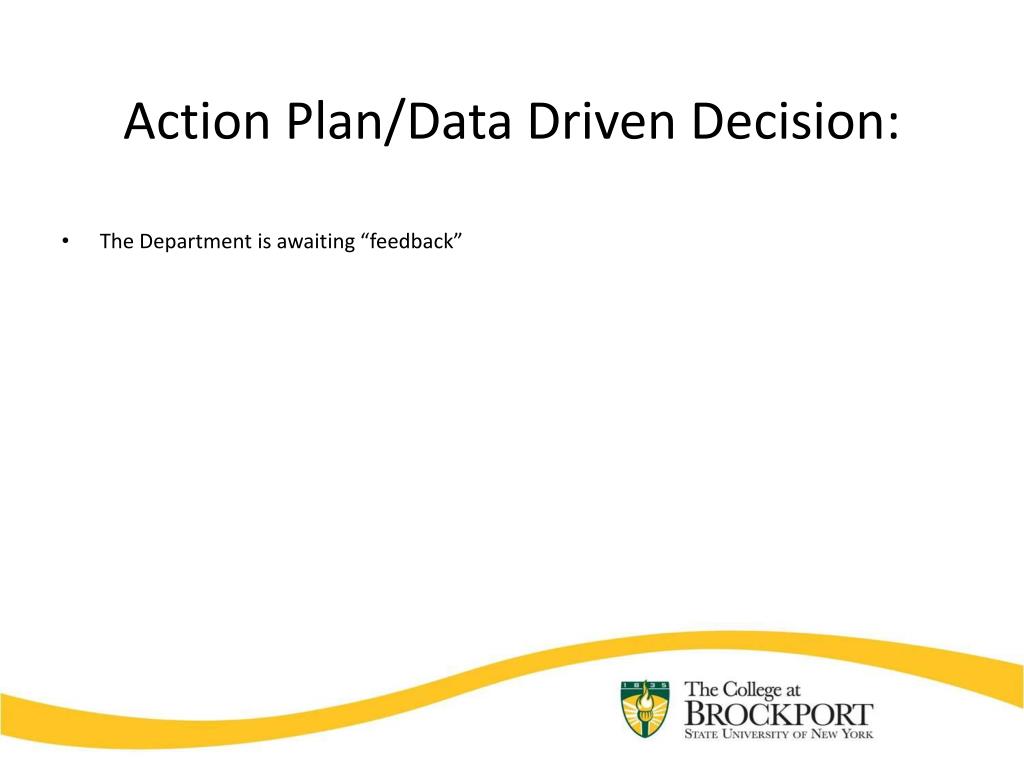 Action Plan/Data Driven Decision:

• The Department is awaiting “feedback”

1835

The College at
BROCKPORT
STATE UNIVERSITY OF NEW YORK